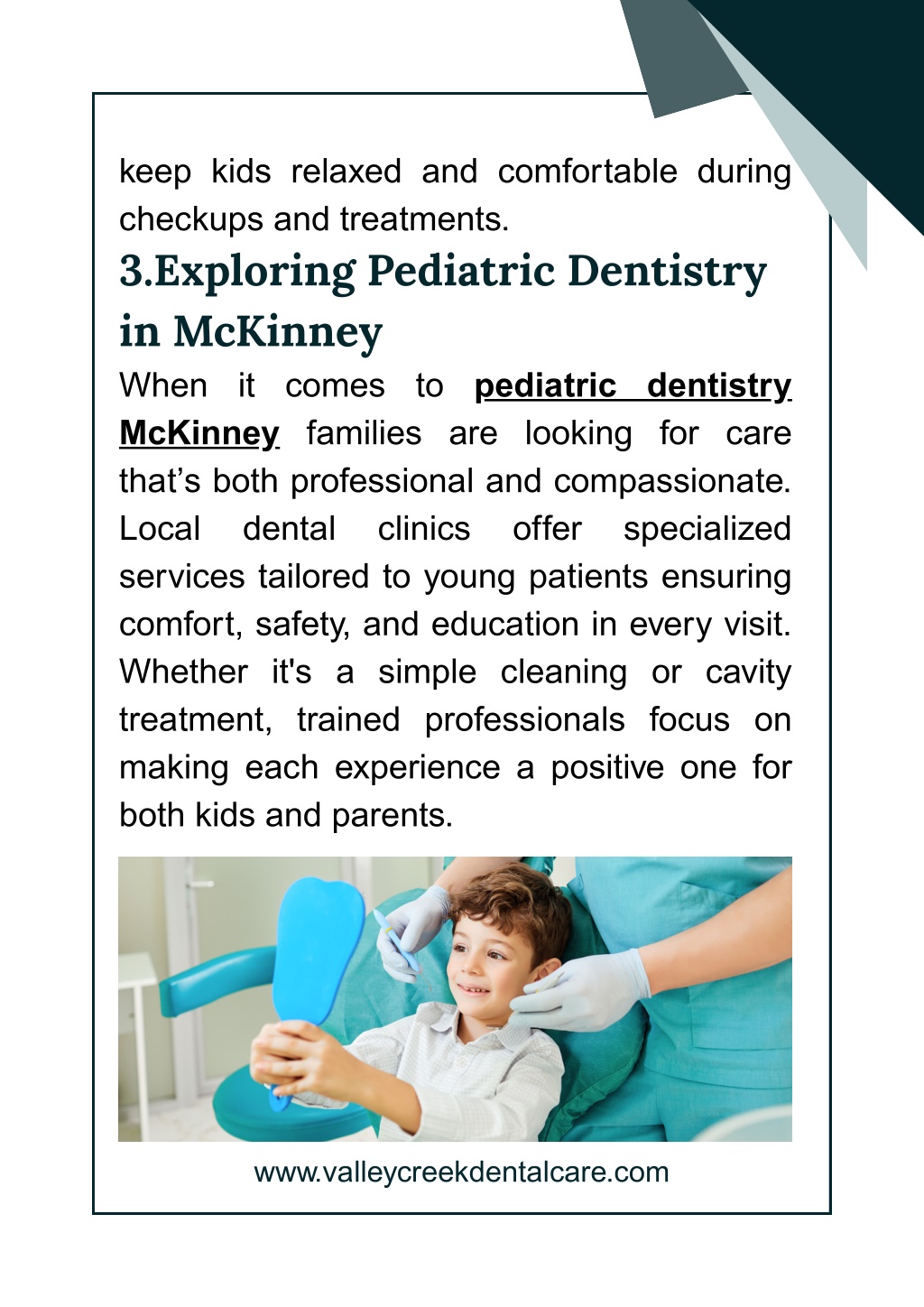 keep kids relaxed and comfortable during checkups and treatments.

3.Exploring Pediatric Dentistry in McKinney

When it comes to pediatric dentistry McKinney families are looking for care that’s both professional and compassionate. Local dental clinics offer specialized services tailored to young patients ensuring comfort, safety, and education in every visit. Whether it's a simple cleaning or cavity treatment, trained professionals focus on making each experience a positive one for both kids and parents.

www.valleycreekdentalcare.com